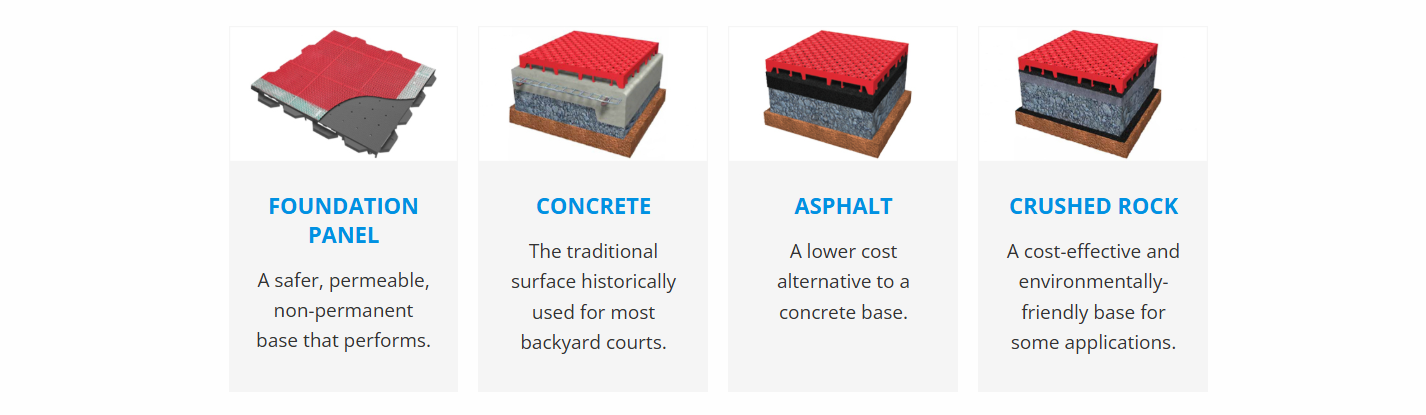 FOUNDATION PANEL

A safer, permeable, non-permanent base that performs.

CONCRETE

The traditional surface historically used for most backyard courts.

ASPHALT

A lower cost alternative to a concrete base.

CRUSHED ROCK

A cost-effective and environmentally-friendly base for some applications.